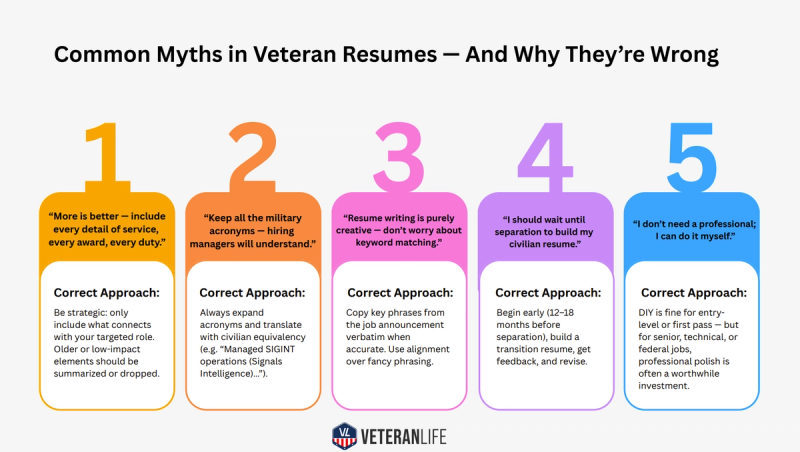 Common Myths in Veteran Resumes — And Why They're Wrong

1

"More is better — include every detail of service, every award, every duty."

Correct Approach:

Be strategic: only include what connects with your targeted role. Older or low-impact elements should be summarized or dropped.

2

"Keep all the military acronyms — hiring managers will understand."

Correct Approach:

Always expand acronyms and translate with civilian equivalency (e.g. "Managed SIGINT operations (Signals Intelligence)...").

3

"Resume writing is purely creative — don't worry about keyword matching."

Correct Approach:

Copy key phrases from the job announcement verbatim when accurate. Use alignment over fancy phrasing.

4

"I should wait until separation to build my civilian resume."

Correct Approach:

Begin early (12–18 months before separation), build a transition resume, get feedback, and revise.

5

"I don't need a professional; I can do it myself."

Correct Approach:

DIY is fine for entry-level or first pass — but for senior, technical, or federal jobs, professional polish is often a worthwhile investment.

VL VETERANLIFE